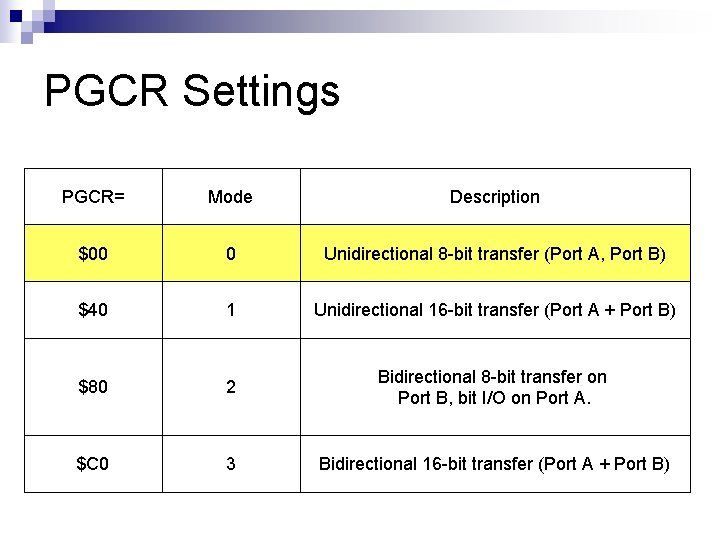 PGCR Settings

| PGCR= | Mode | Description |
|---|---|---|
| \$00 | 0 | Unidirectional 8-bit transfer (Port A, Port B) |
| \$40 | 1 | Unidirectional 16-bit transfer (Port A + Port B) |
| \$80 | 2 | Bidirectional 8-bit transfer on Port B, bit I/O on Port A. |
| \$C0 | 3 | Bidirectional 16-bit transfer (Port A + Port B) |